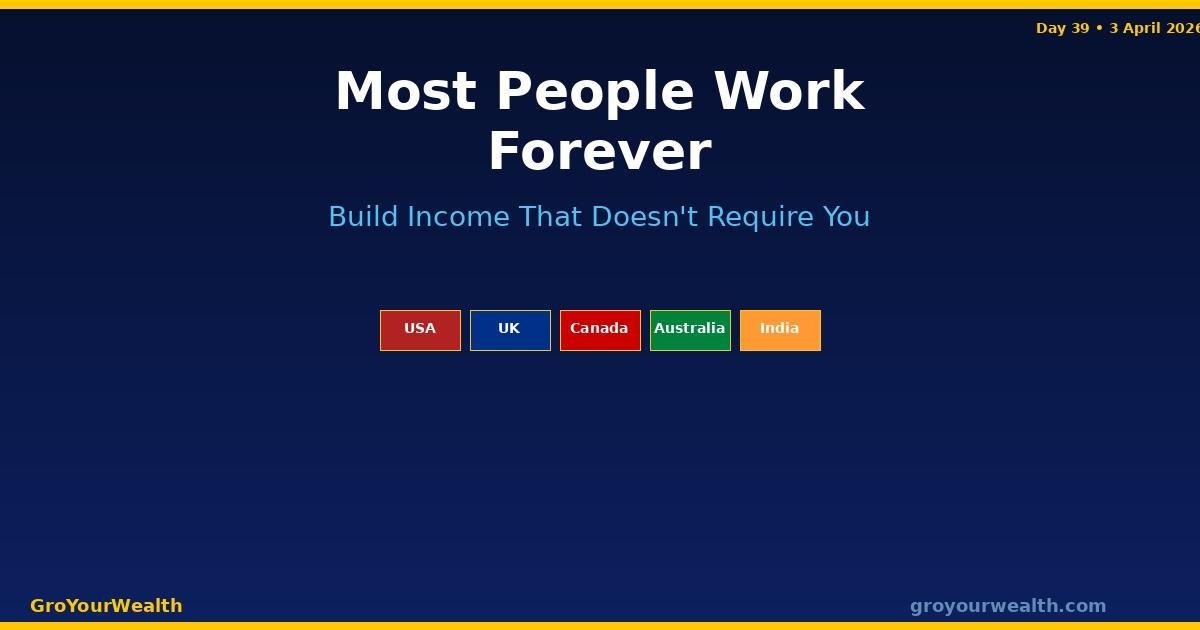 Day 39 • 3 April 2026

Most People Work Forever

Build Income That Doesn't Require You

USA UK Canada Australia India

GroYourWealth

groyourwealth.com